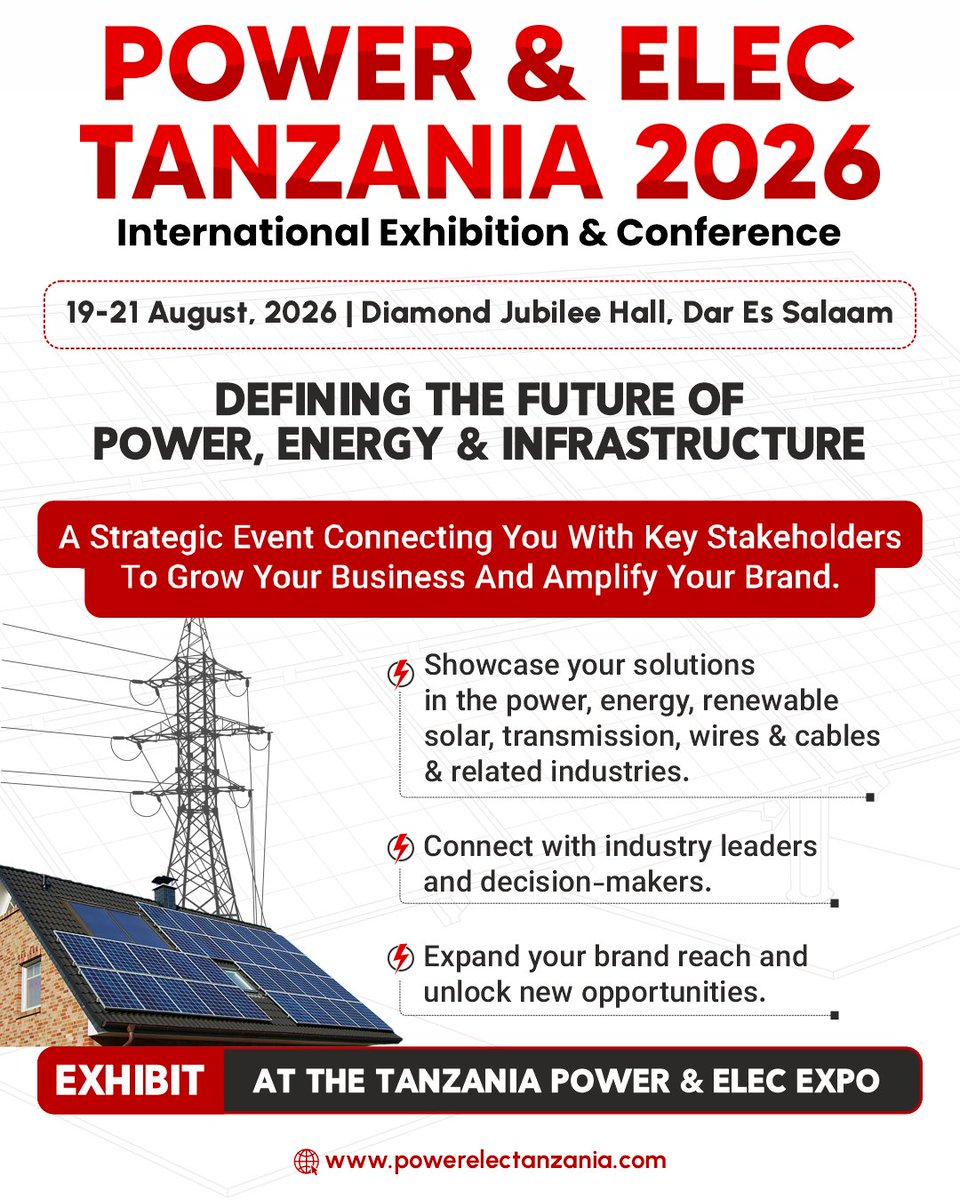 POWER & ELEC TANZANIA 2026

International Exhibition & Conference

19-21 August, 2026 | Diamond Jubilee Hall, Dar Es Salaam

DEFINING THE FUTURE OF POWER, ENERGY & INFRASTRUCTURE

A Strategic Event Connecting You With Key Stakeholders To Grow Your Business And Amplify Your Brand.

Showcase your solutions in the power, energy, renewable solar, transmission, wires & cables & related industries.

Connect with industry leaders and decision-makers.

Expand your brand reach and unlock new opportunities.

EXHIBIT AT THE TANZANIA POWER & ELEC EXPO

www.powerelectanzania.com